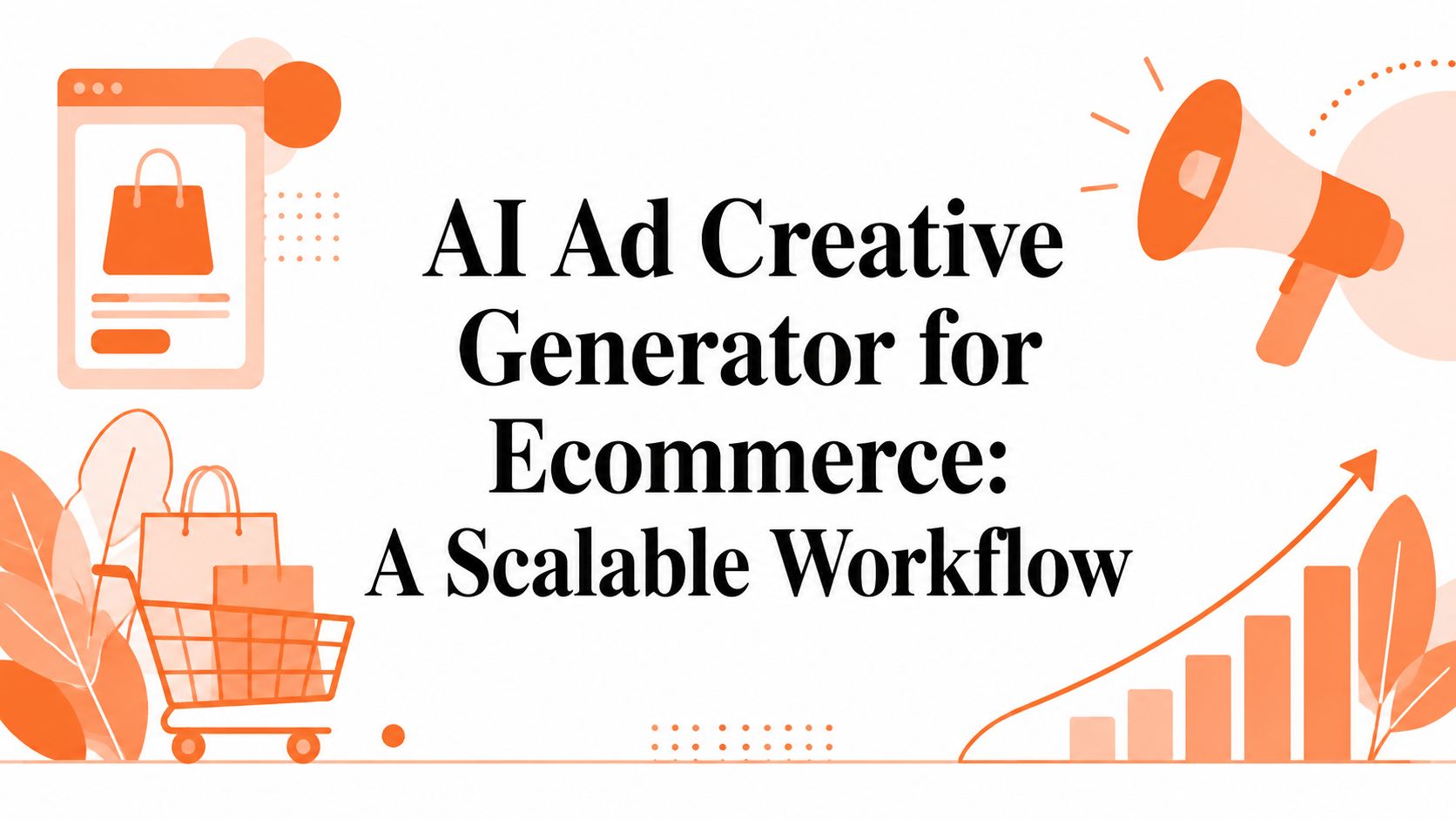 AI Ad Creative Generator for Ecommerce: A Scalable Workflow